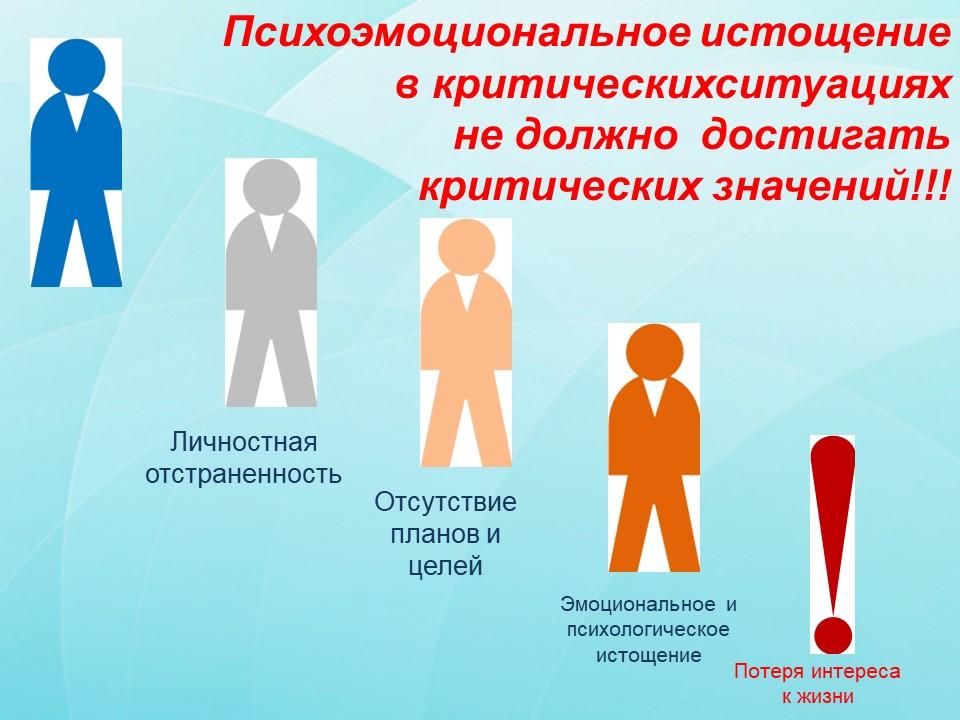 Психоэмоциональное истощение в критическихситуациях не должно достигать критических значений!!!

Личностная отстраненность

Отсутствие планов и целей

Эмоциональное и психологическое истощение

Потеря интереса к жизни